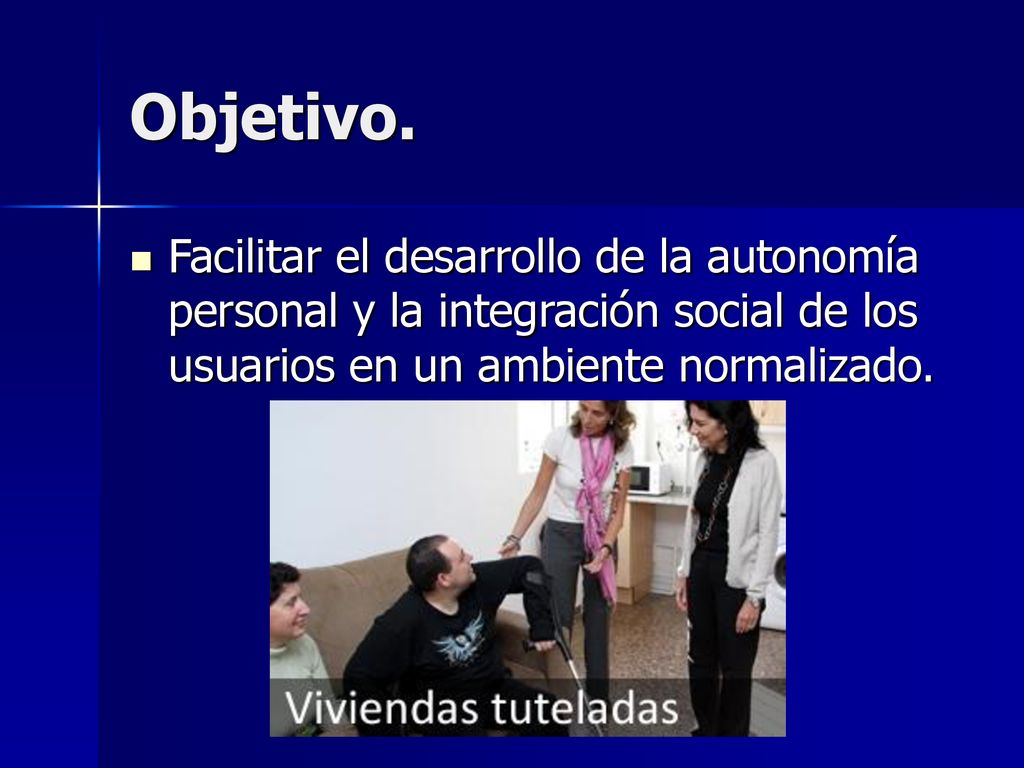 Objetivo.

Facilitar el desarrollo de la autonomía personal y la integración social de los usuarios en un ambiente normalizado.

Viviendas tuteladas